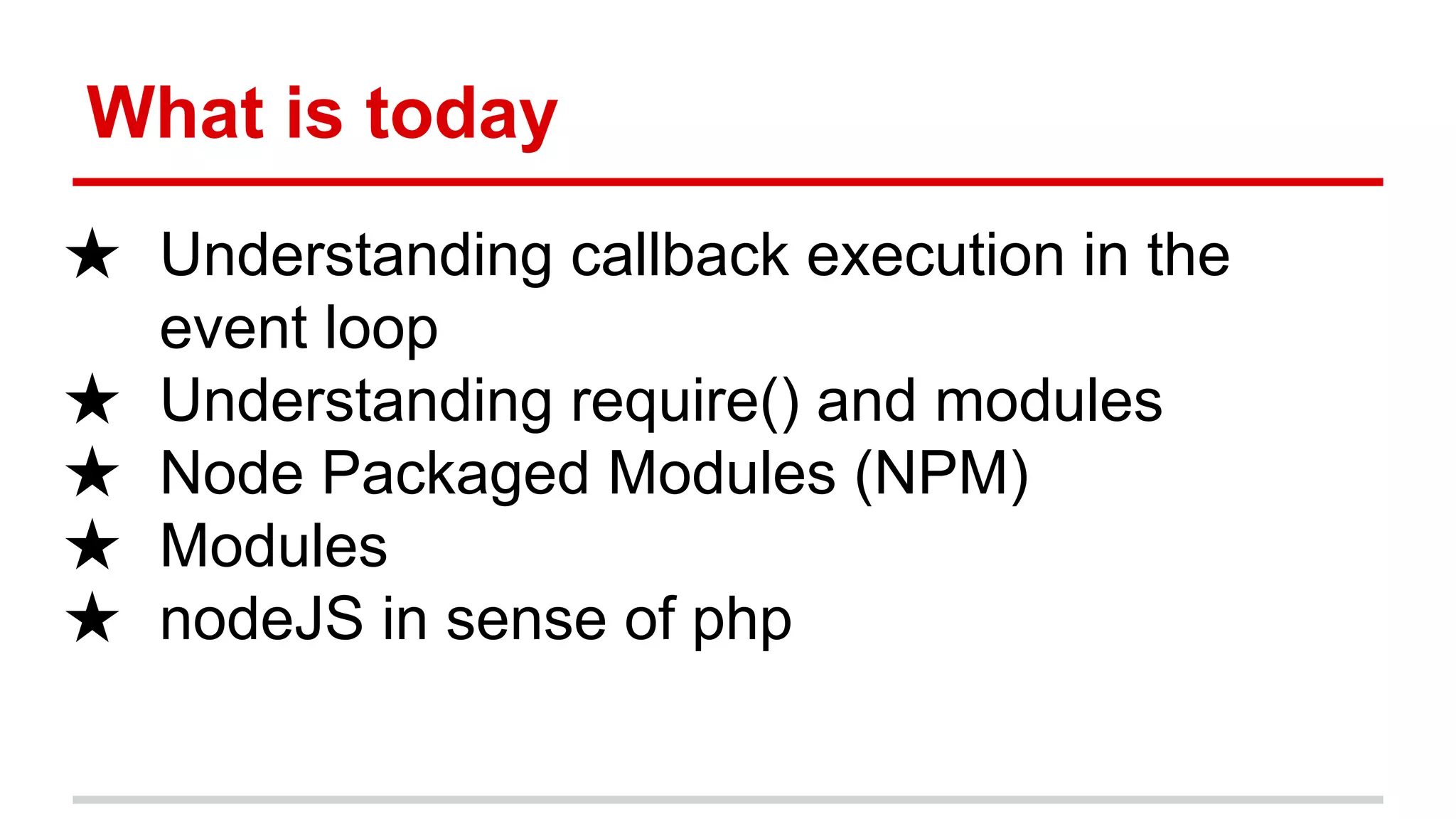 What is today

★ Understanding callback execution in the event loop
★ Understanding require() and modules
★ Node Packaged Modules (NPM)
★ Modules
★ nodeJS in sense of php